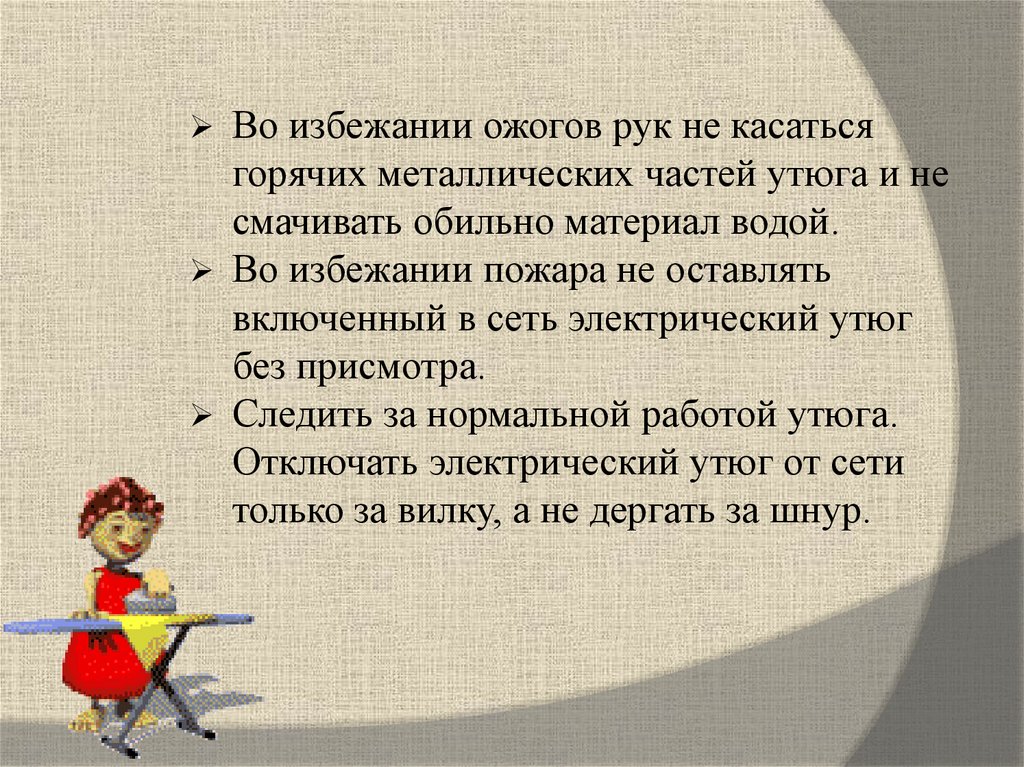 ➢ Во избежании ожогов рук не касаться горячих металлических частей утюга и не смачивать обильно материал водой.
➢ Во избежании пожара не оставлять включенный в сеть электрический утюг без присмотра.
➢ Следить за нормальной работой утюга. Отключать электрический утюг от сети только за вилку, а не дергать за шнур.